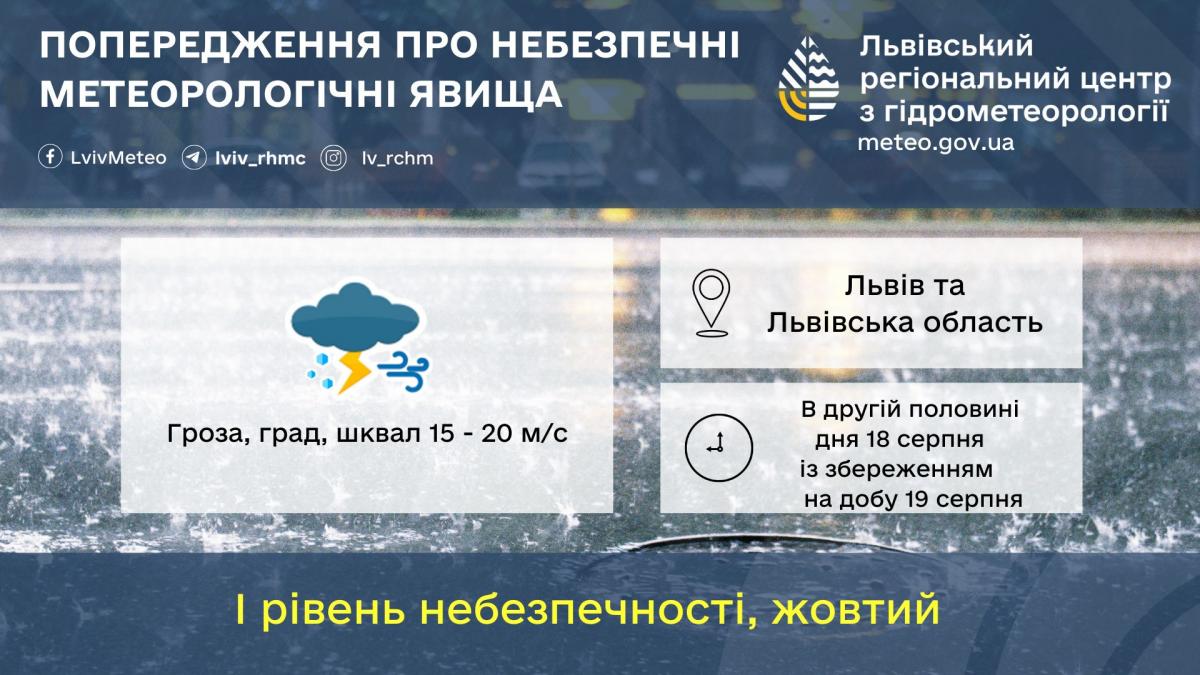 ПОПЕРЕДЖЕННЯ ПРО НЕБЕЗПЕЧНІ МЕТЕОРОЛОГІЧНІ ЯВИЩА

LvivMeteo lviv_rhmc lv_rchm

Львівський регіональний центр з гідрометеорології
meteo.gov.ua

Гроза, град, шквал 15 - 20 м/с

Львів та Львівська область

В другій половині дня 18 серпня із збереженням на добу 19 серпня

І рівень небезпечності, жовтий